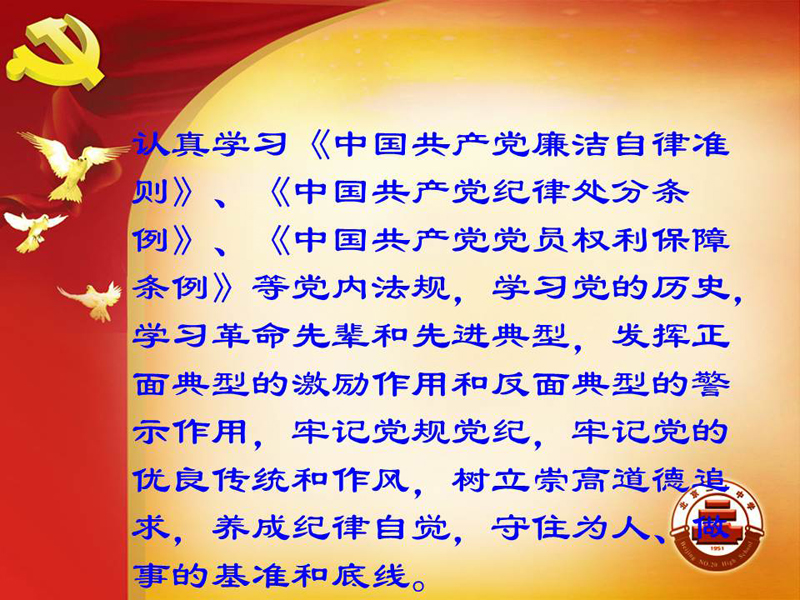 认真学习《中国共产党廉洁自律准则》、《中国共产党纪律处分条例》、《中国共产党党员权利保障条例》等党内法规，学习党的历史，学习革命先辈和先进典型，发挥正面典型的激励作用和反面典型的警示作用，牢记党规党纪，牢记党的优良传统和作风，树立崇高道德追求，养成纪律自觉，守住为人、做事的基准和底线。

北京二十中学
1951
Beijing NO.20 High School